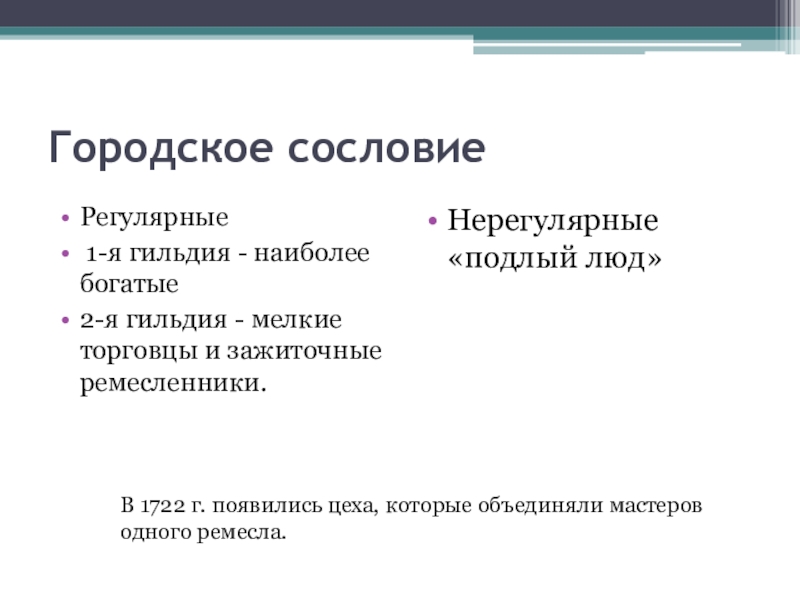 Городское сословие

• Регулярные
• 1-я гильдия - наиболее богатые
• 2-я гильдия - мелкие торговцы и зажиточные ремесленники.

• Нерегулярные «подлый люд»

В 1722 г. появились цеха, которые объединяли мастеров одного ремесла.